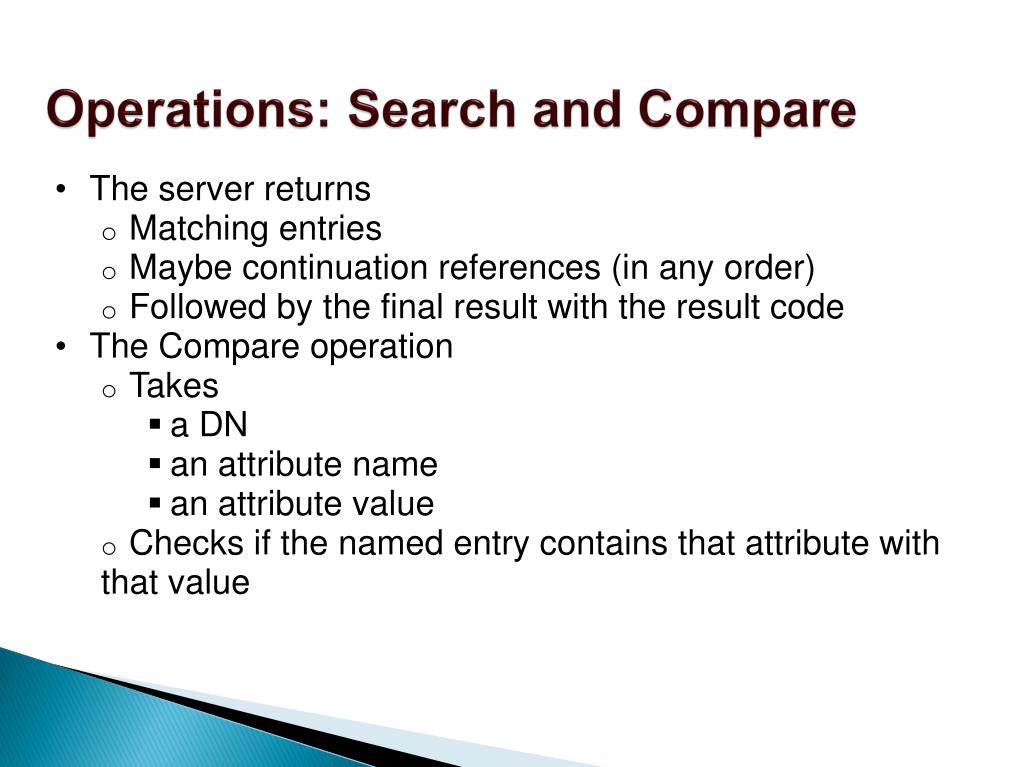 Operations: Search and Compare

• The server returns
  o Matching entries
  o Maybe continuation references (in any order)
  o Followed by the final result with the result code
• The Compare operation
  o Takes
    ▪ a DN
    ▪ an attribute name
    ▪ an attribute value
  o Checks if the named entry contains that attribute with that value